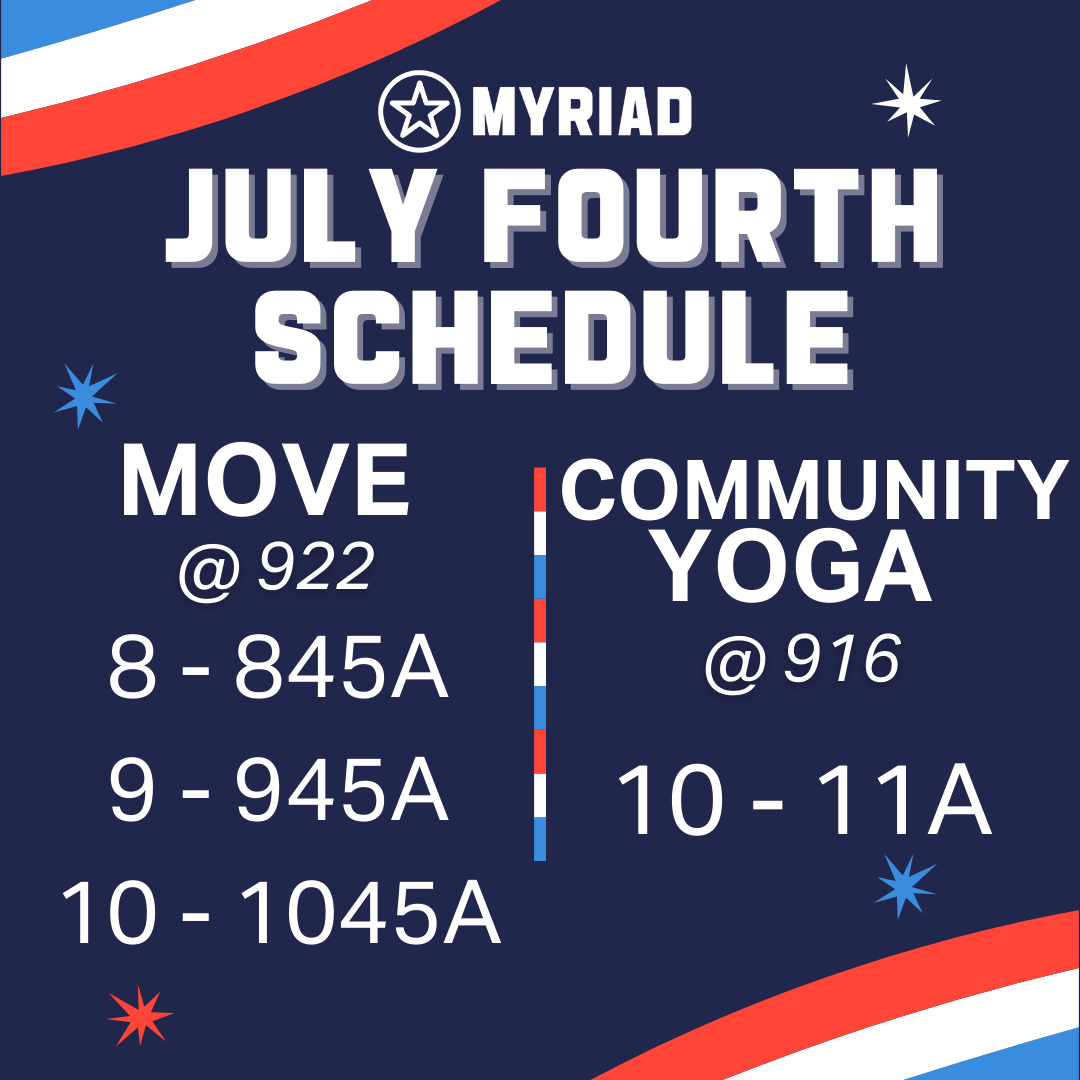 MYRIAD

JULY FOURTH SCHEDULE

MOVE
@ 922
8 - 845A
9 - 945A
10 - 1045A

COMMUNITY YOGA
@ 916
10 - 11A